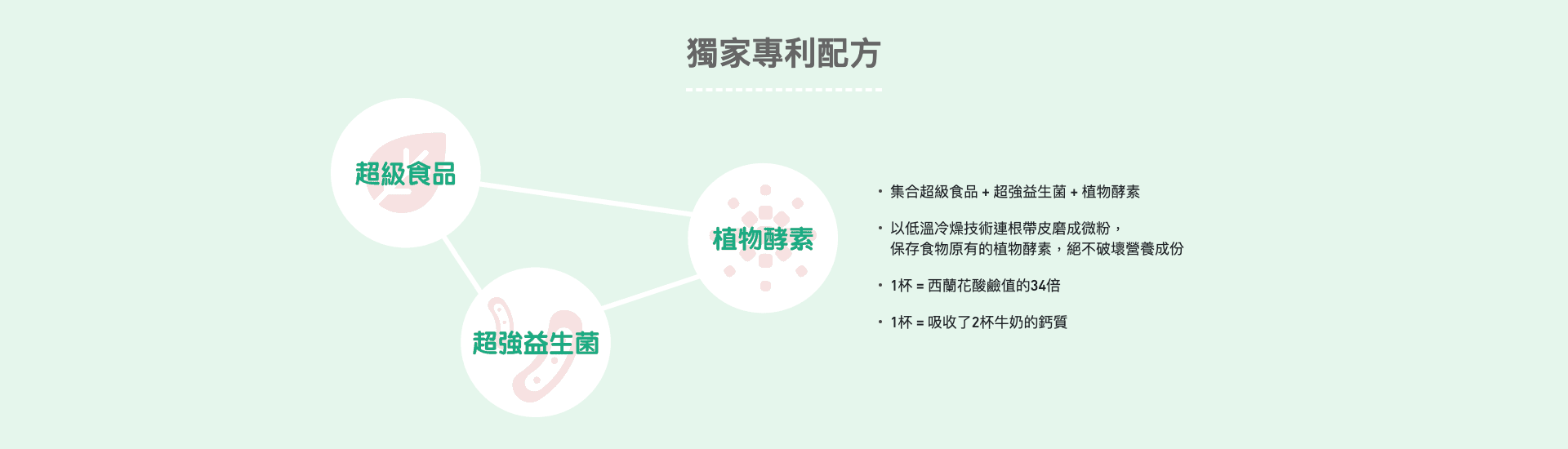 獨家專利配方

超級食品

植物酵素

超強益生菌

・集合超級食品 + 超強益生菌 + 植物酵素

・以低溫冷燥技術連根帶皮磨成微粉，保存食物原有的植物酵素，絕不破壞營養成份

・1杯 = 西蘭花酸鹼值的34倍

・1杯 = 吸收了2杯牛奶的鈣質